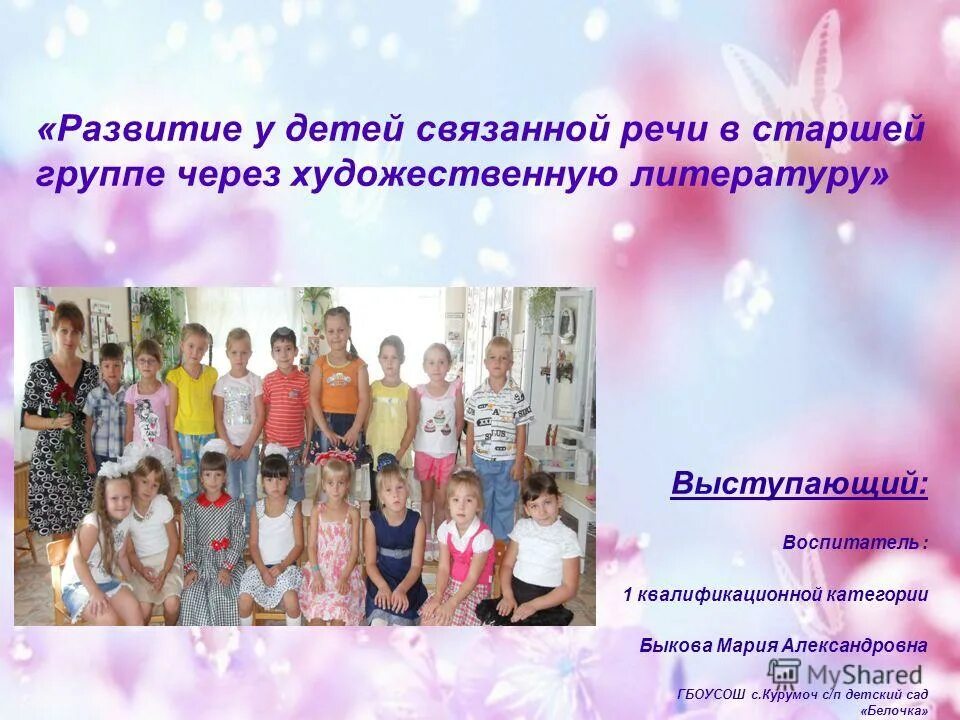 «Развитие у детей связанной речи в старшей группе через художественную литературу»

Выступающий:

Воспитатель :

1 квалификационной категории

Быкова Мария Александровна

MyShared

ГБОУСОШ с.Курумоч с/п детский сад «Белочка»